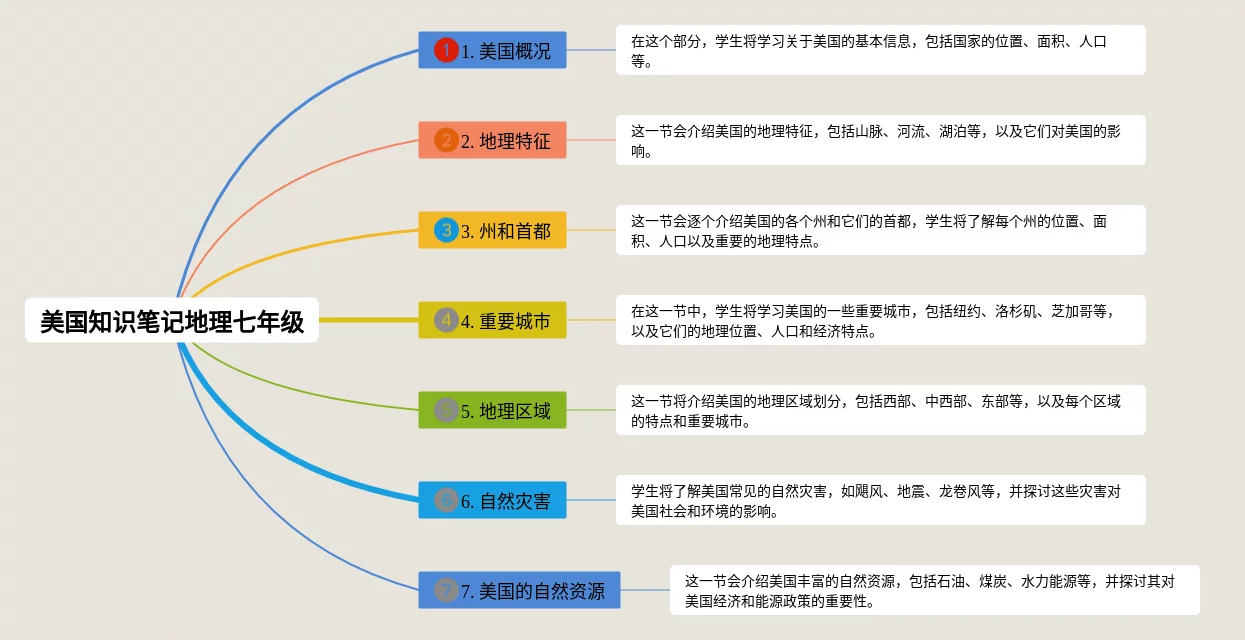 美国知识笔记地理七年级

1 1. 美国概况

在这个部分，学生将学习关于美国的基本信息，包括国家的位置、面积、人口等。

2 2. 地理特征

这一节会介绍美国的地理特征，包括山脉、河流、湖泊等，以及它们对美国的影响。

3 3. 州和首都

这一节会逐个介绍美国的各个州和它们的首都，学生将了解每个州的位置、面积、人口以及重要的地理特点。

4 4. 重要城市

在这一节中，学生将学习美国的一些重要城市，包括纽约、洛杉矶、芝加哥等，以及它们的地理位置、人口和经济特点。

5 5. 地理区域

这一节将介绍美国的地理区域划分，包括西部、中西部、东部等，以及每个区域的特点和重要城市。

6 6. 自然灾害

学生将了解美国常见的自然灾害，如飓风、地震、龙卷风等，并探讨这些灾害对美国社会和环境的影响。

7 7. 美国的自然资源

这一节会介绍美国丰富的自然资源，包括石油、煤炭、水力能源等，并探讨其对美国经济和能源政策的重要性。